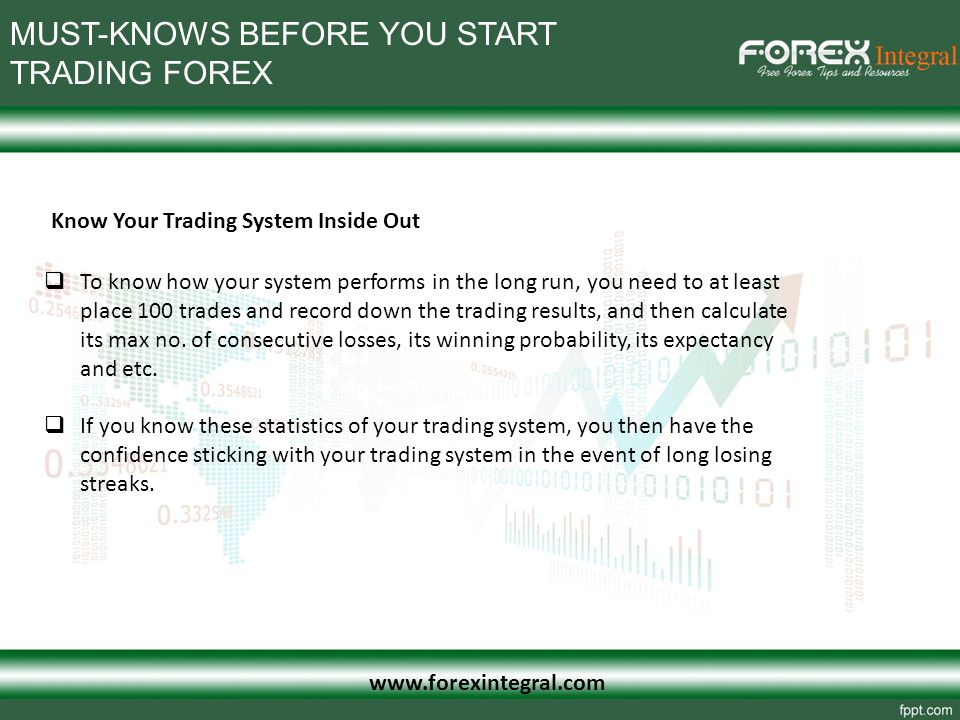 MUST-KNOWS BEFORE YOU START TRADING FOREX

FOREX Integral
Free Forex Tips and Resources

Know Your Trading System Inside Out

❑ To know how your system performs in the long run, you need to at least place 100 trades and record down the trading results, and then calculate its max no. of consecutive losses, its winning probability, its expectancy and etc.

❑ If you know these statistics of your trading system, you then have the confidence sticking with your trading system in the event of long losing streaks.

www.forexintegral.com

fppt.com